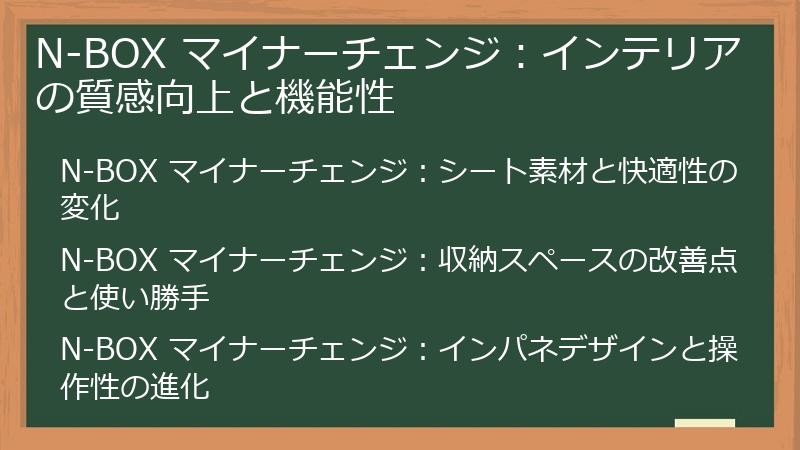 N-BOX マイナーチェンジ：インテリアの質感向上と機能性

N-BOX マイナーチェンジ：シート素材と快適性の変化

N-BOX マイナーチェンジ：収納スペースの改善点と使い勝手

N-BOX マイナーチェンジ：インパネデザインと操作性の進化